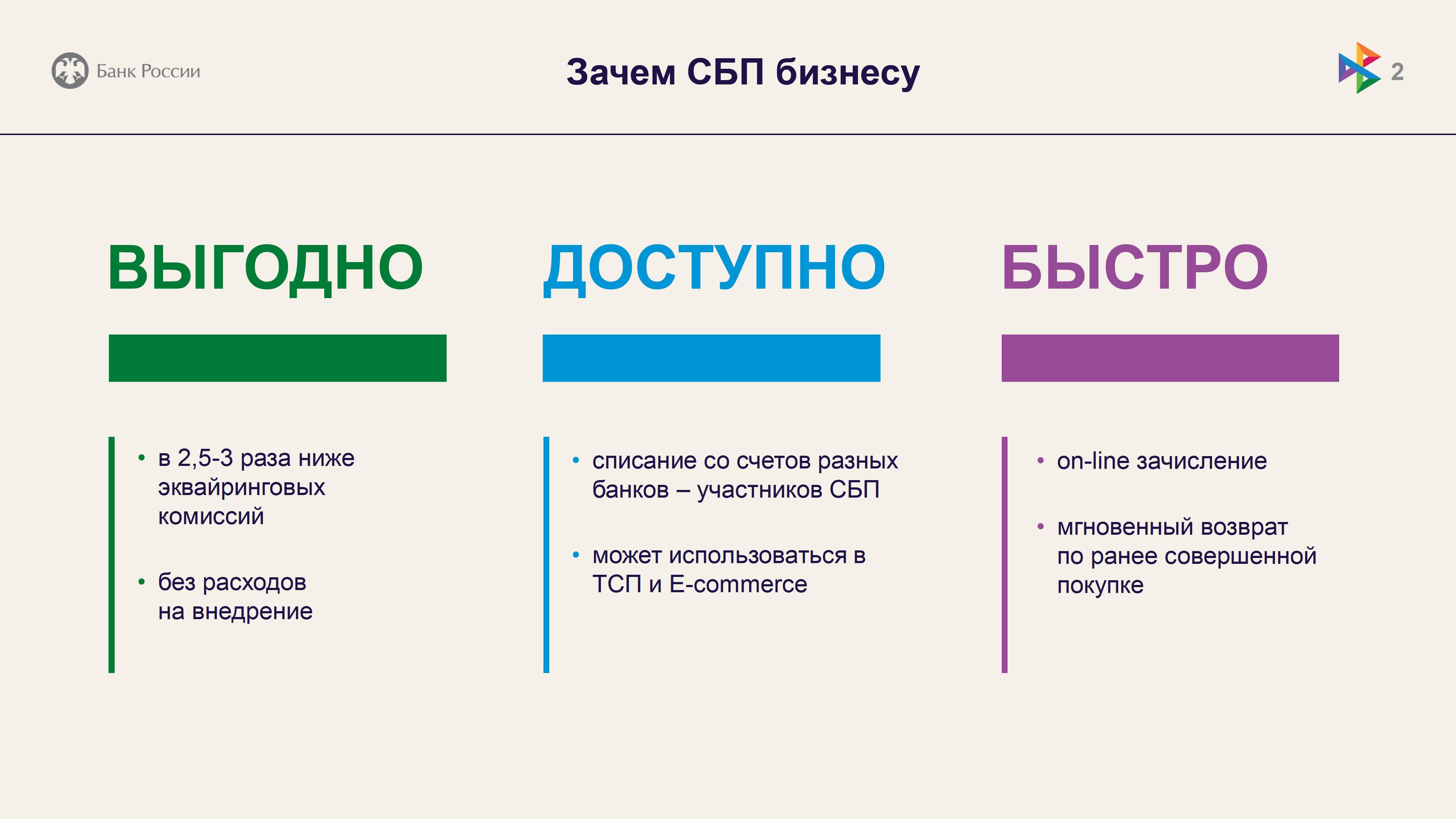 Банк России

Зачем СБП бизнесу

2

ВЫГОДНО

• в 2,5-3 раза ниже эквайринговых комиссий

• без расходов на внедрение

ДОСТУПНО

• списание со счетов разных банков – участников СБП

• может использоваться в ТСП и E-commerce

БЫСТРО

• on-line зачисление

• мгновенный возврат по ранее совершенной покупке